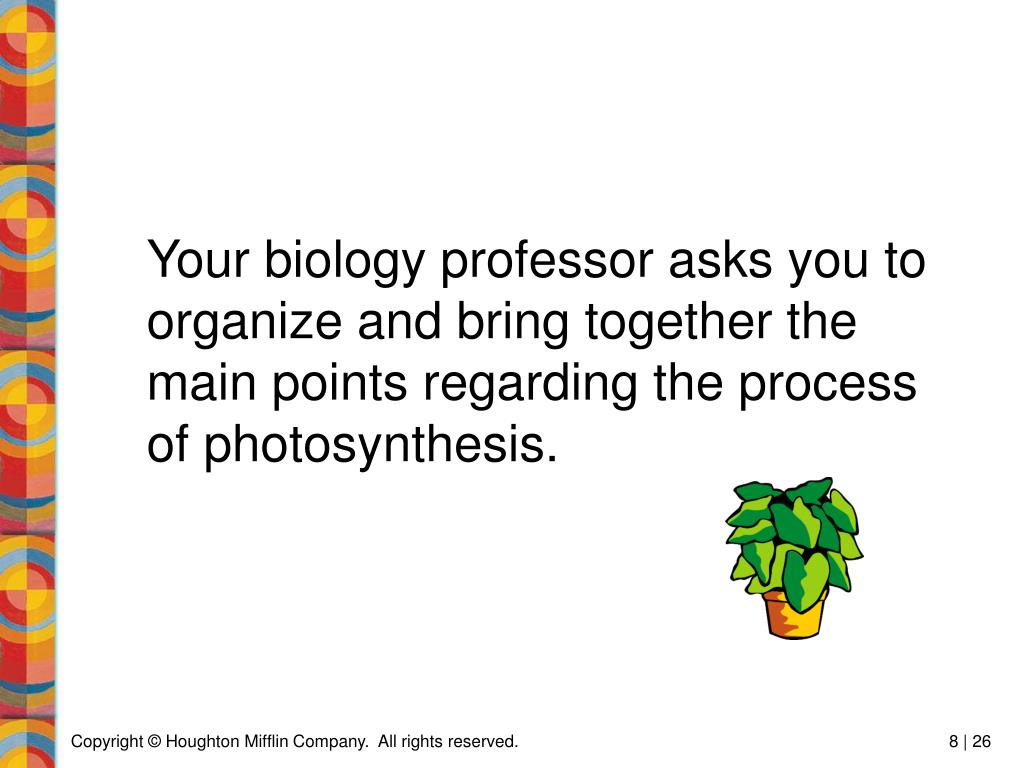 Your biology professor asks you to organize and bring together the main points regarding the process of photosynthesis.

Copyright © Houghton Mifflin Company. All rights reserved.

8 | 26